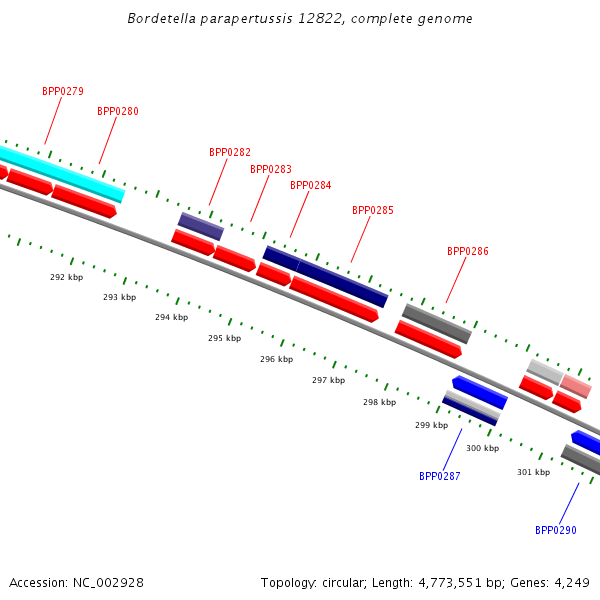 Bordetella parapertussis 12822, complete genome

BPP0279
BPP0280
BPP0282
BPP0283
BPP0284
BPP0285
BPP0286

292 kbp
293 kbp
294 kbp
295 kbp
296 kbp
297 kbp
298 kbp
299 kbp
300 kbp
301 kbp

BPP0287
BPP0290

Accession: NC_002928

Topology: circular; Length: 4,773,551 bp; Genes: 4,249